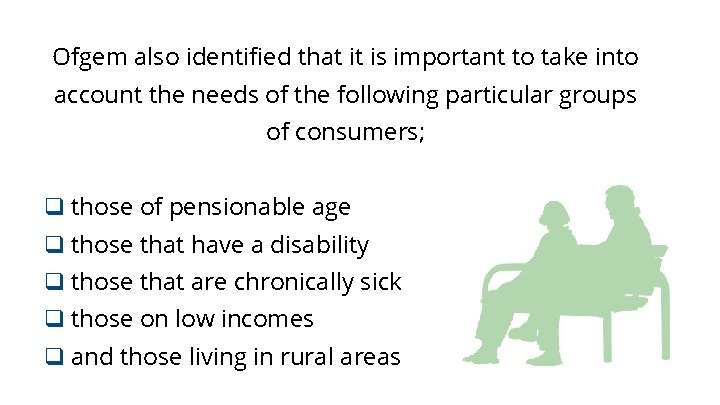 Ofgem also identified that it is important to take into account the needs of the following particular groups of consumers;

❑ those of pensionable age
❑ those that have a disability
❑ those that are chronically sick
❑ those on low incomes
❑ and those living in rural areas